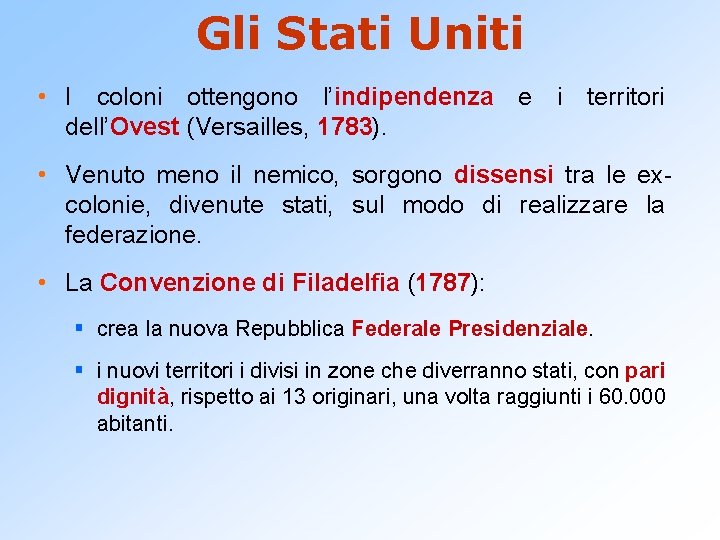 Gli Stati Uniti

• I coloni ottengono l'indipendenza e i territori dell'Ovest (Versailles, 1783).

• Venuto meno il nemico, sorgono dissensi tra le ex-colonie, divenute stati, sul modo di realizzare la federazione.

• La Convenzione di Filadelfia (1787):

▪ crea la nuova Repubblica Federale Presidenziale.

▪ i nuovi territori i divisi in zone che diverranno stati, con pari dignità, rispetto ai 13 originari, una volta raggiunti i 60.000 abitanti.